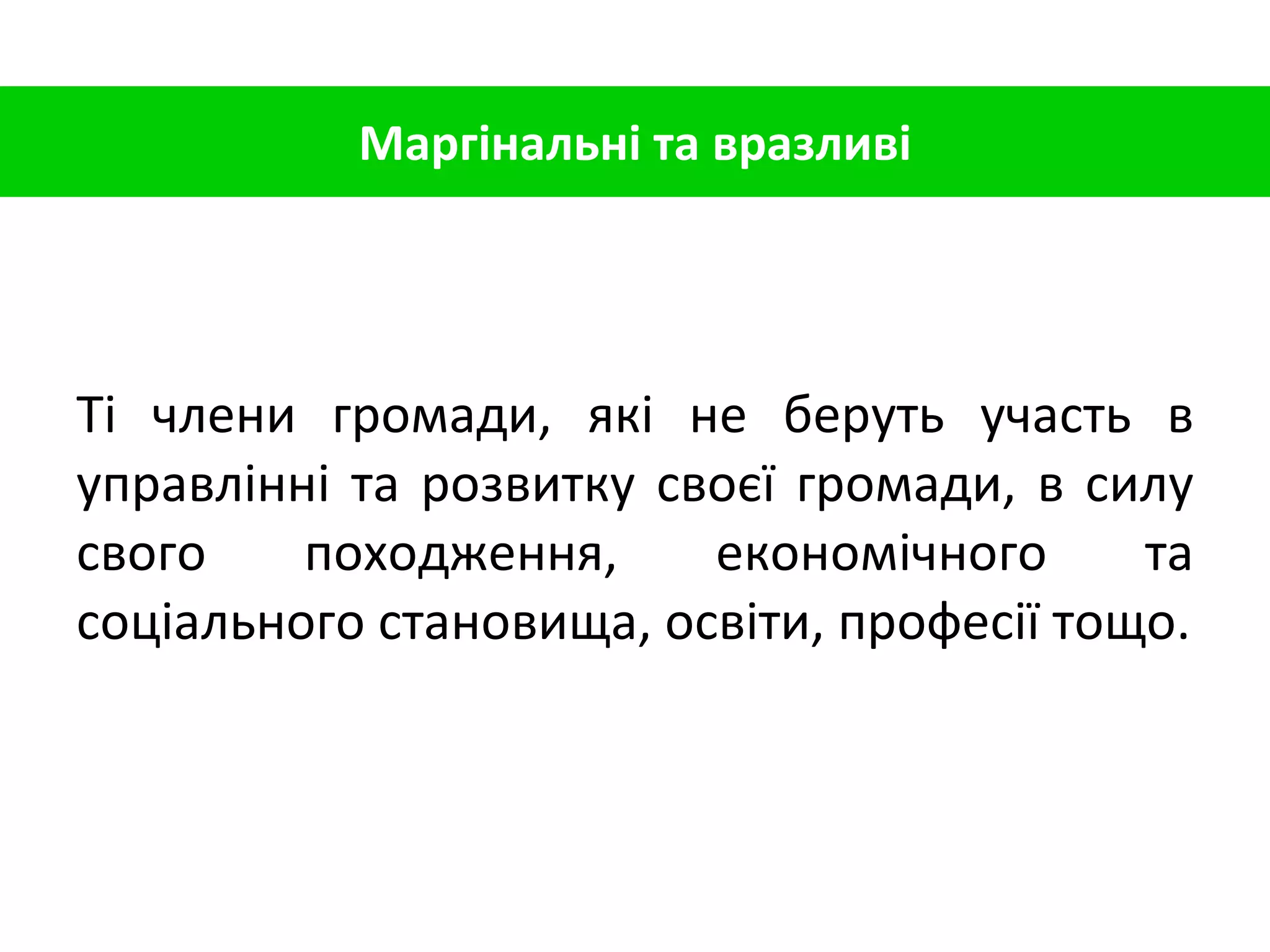 Маргінальні та вразливі

Ті члени громади, які не беруть участь в управлінні та розвитку своєї громади, в силу свого походження, економічного та соціального становища, освіти, професії тощо.